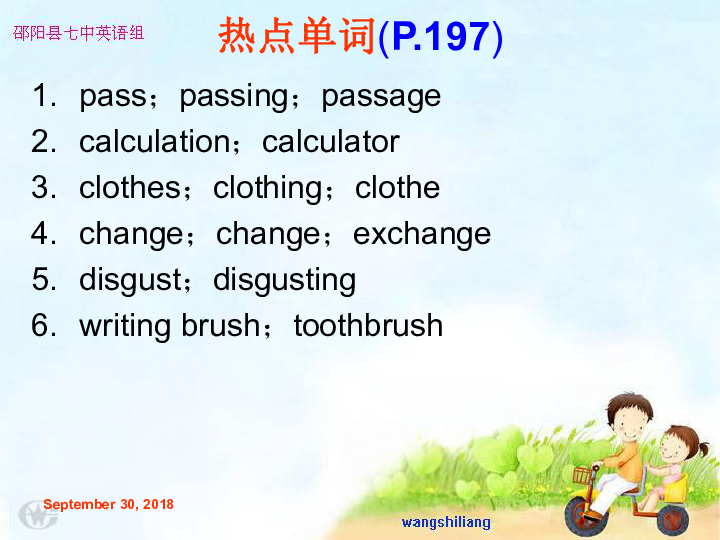 邵阳县七中英语组

热点单词(P.197)

1. pass；passing；passage
2. calculation；calculator
3. clothes；clothing；clothe
4. change；change；exchange
5. disgust；disgusting
6. writing brush；toothbrush

September 30, 2018

wangshiliang